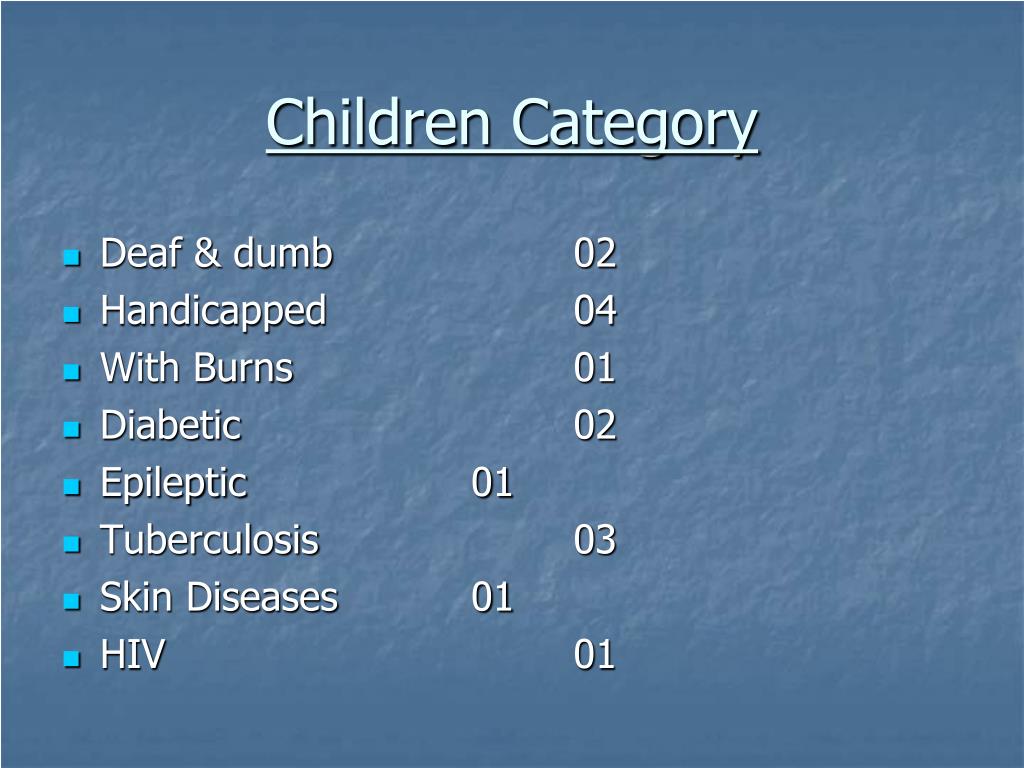 Children Category

- Deaf & dumb 02
- Handicapped 04
- With Burns 01
- Diabetic 02
- Epileptic 01
- Tuberculosis 03
- Skin Diseases 01
- HIV 01